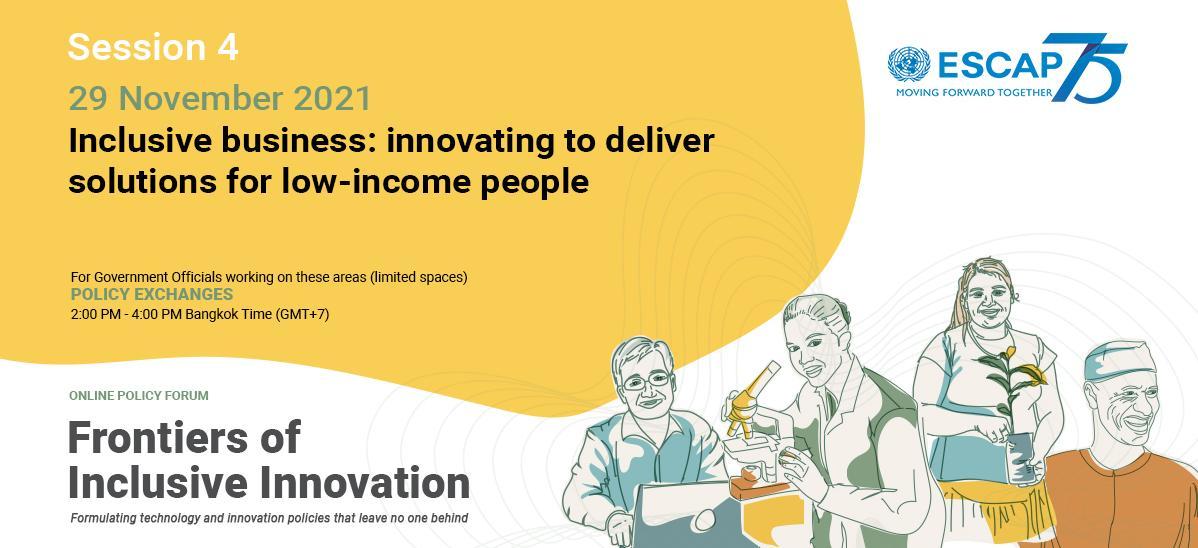 Session 4

29 November 2021

Inclusive business: innovating to deliver solutions for low-income people

ESCAP 75
MOVING FORWARD TOGETHER

For Government Officials working on these areas (limited spaces)
POLICY EXCHANGES
2:00 PM - 4:00 PM Bangkok Time (GMT+7)

ONLINE POLICY FORUM

Frontiers of Inclusive Innovation

Formulating technology and innovation policies that leave no one behind